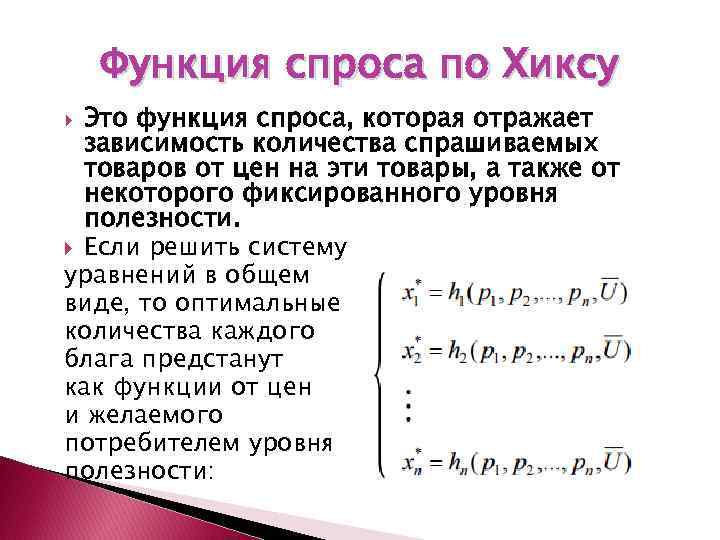 Функция спроса по Хиксу

Это функция спроса, которая отражает зависимость количества спрашиваемых товаров от цен на эти товары, а также от некоторого фиксированного уровня полезности.

Если решить систему уравнений в общем виде, то оптимальные количества каждого блага предстанут как функции от цен и желаемого потребителем уровня полезности:

$\begin{cases} x_1^* = h_1(p_1, p_2, ..., p_n, \overline{U}) \\ x_2^* = h_2(p_1, p_2, ..., p_n, \overline{U}) \\ \vdots \\ x_n^* = h_n(p_1, p_2, ..., p_n, \overline{U}) \end{cases}$